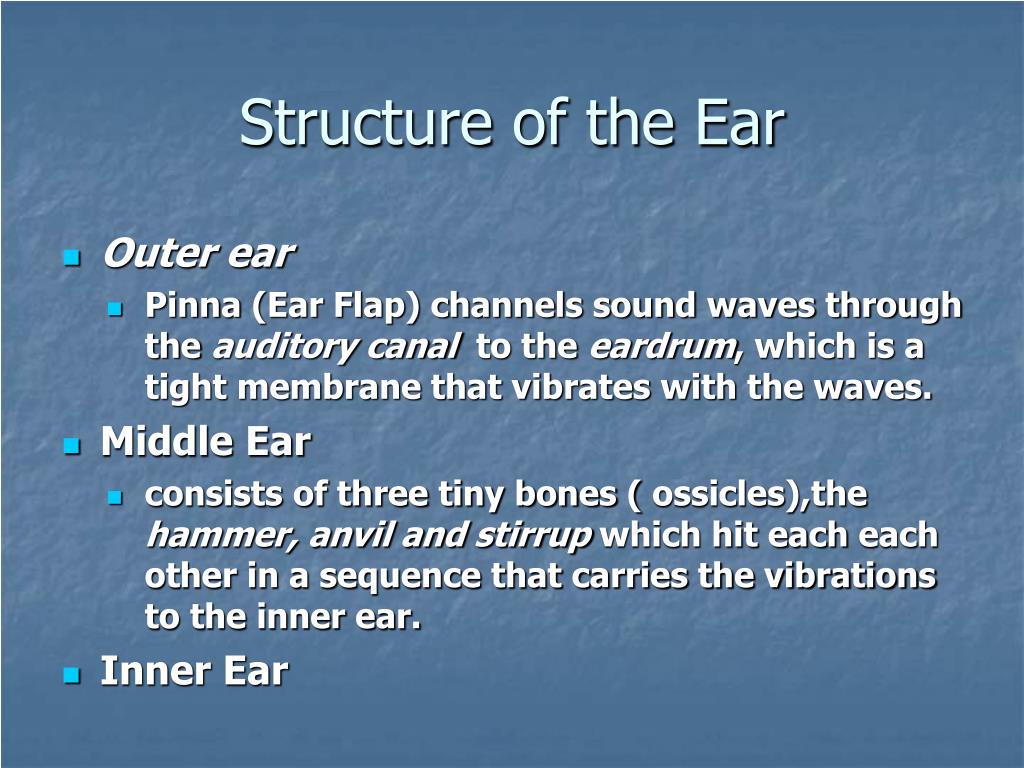 Structure of the Ear

Outer ear

Pinna (Ear Flap) channels sound waves through the auditory canal to the eardrum, which is a tight membrane that vibrates with the waves.

Middle Ear

consists of three tiny bones ( ossicles),the hammer, anvil and stirrup which hit each each other in a sequence that carries the vibrations to the inner ear.

Inner Ear